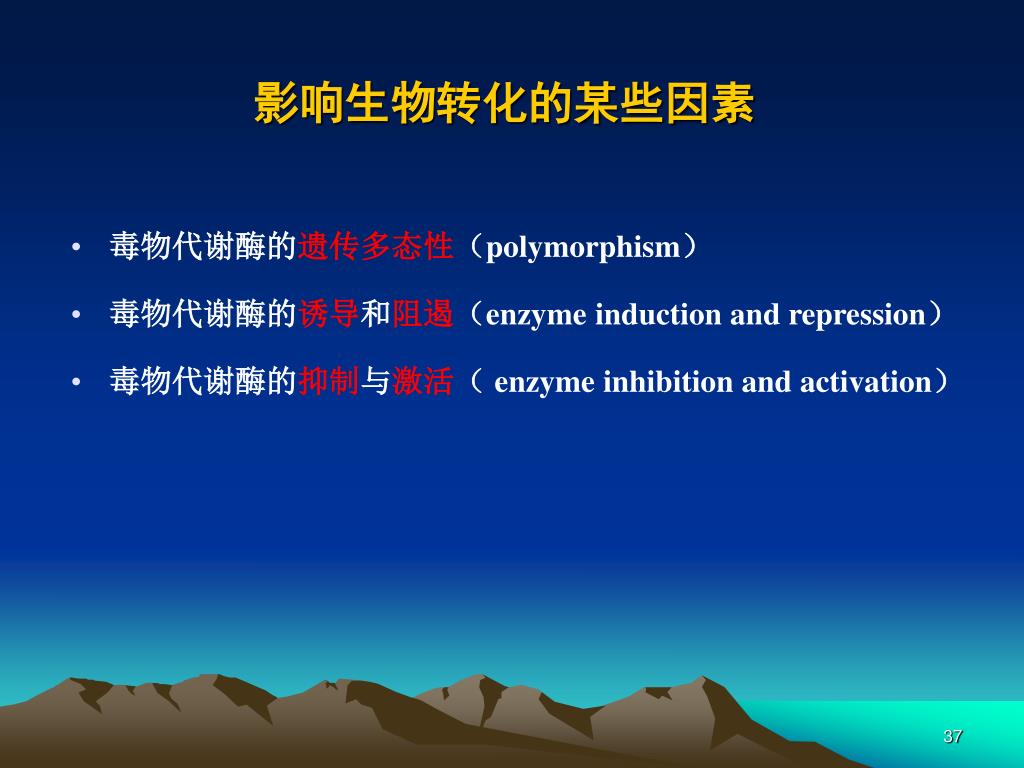 影响生物转化的某些因素

• 毒物代谢酶的遗传多态性（polymorphism）

• 毒物代谢酶的诱导和阻遏（enzyme induction and repression）

• 毒物代谢酶的抑制与激活（ enzyme inhibition and activation）

37